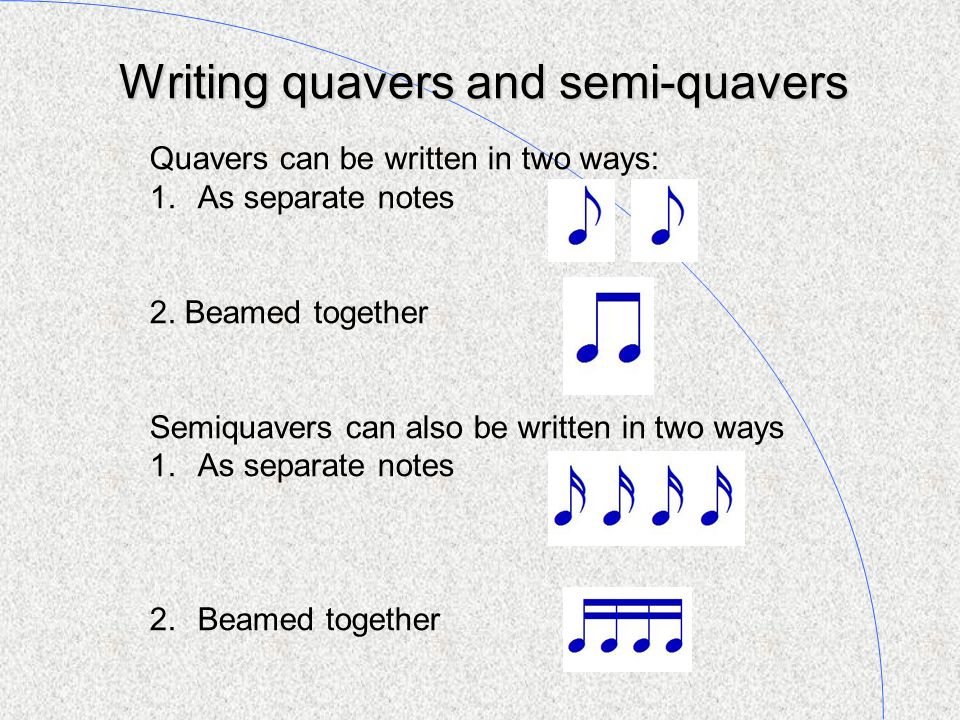 Writing quavers and semi-quavers

Quavers can be written in two ways:
1. As separate notes

2. Beamed together

Semiquavers can also be written in two ways
1. As separate notes

2. Beamed together